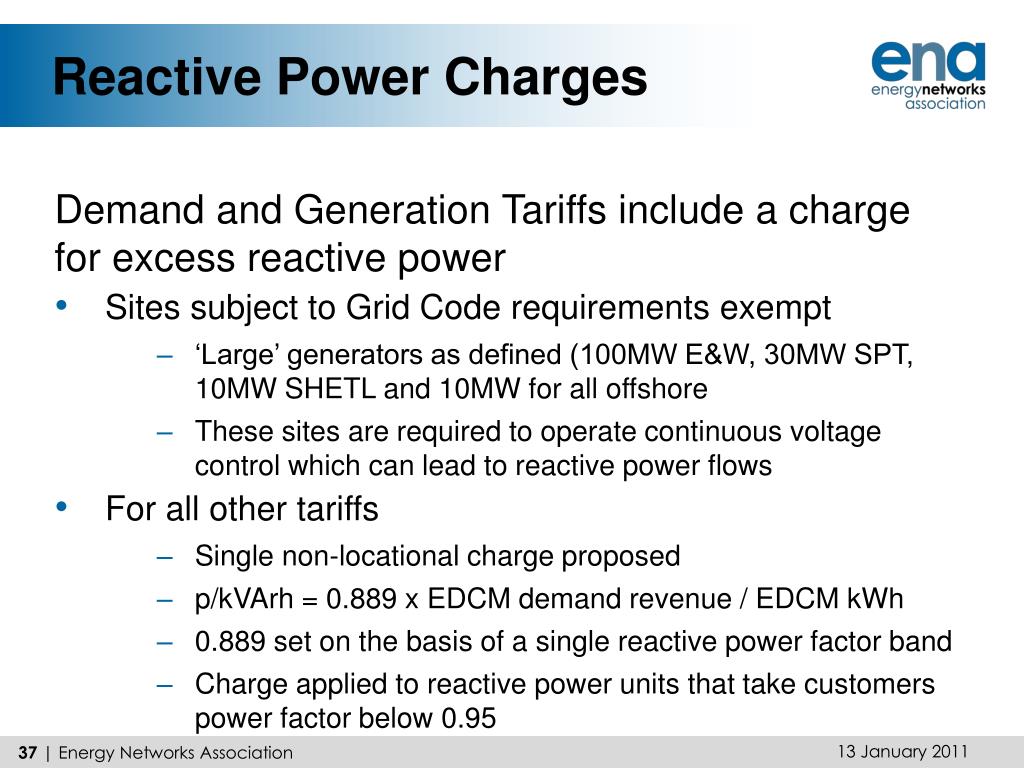 Reactive Power Charges

ena
energynetworks
association

Demand and Generation Tariffs include a charge for excess reactive power

• Sites subject to Grid Code requirements exempt
  – ‘Large’ generators as defined (100MW E&W, 30MW SPT, 10MW SHETL and 10MW for all offshore
  – These sites are required to operate continuous voltage control which can lead to reactive power flows
• For all other tariffs
  – Single non-locational charge proposed
  – p/kVArh = 0.889 x EDCM demand revenue / EDCM kWh
  – 0.889 set on the basis of a single reactive power factor band
  – Charge applied to reactive power units that take customers power factor below 0.95

37 | Energy Networks Association

13 January 2011